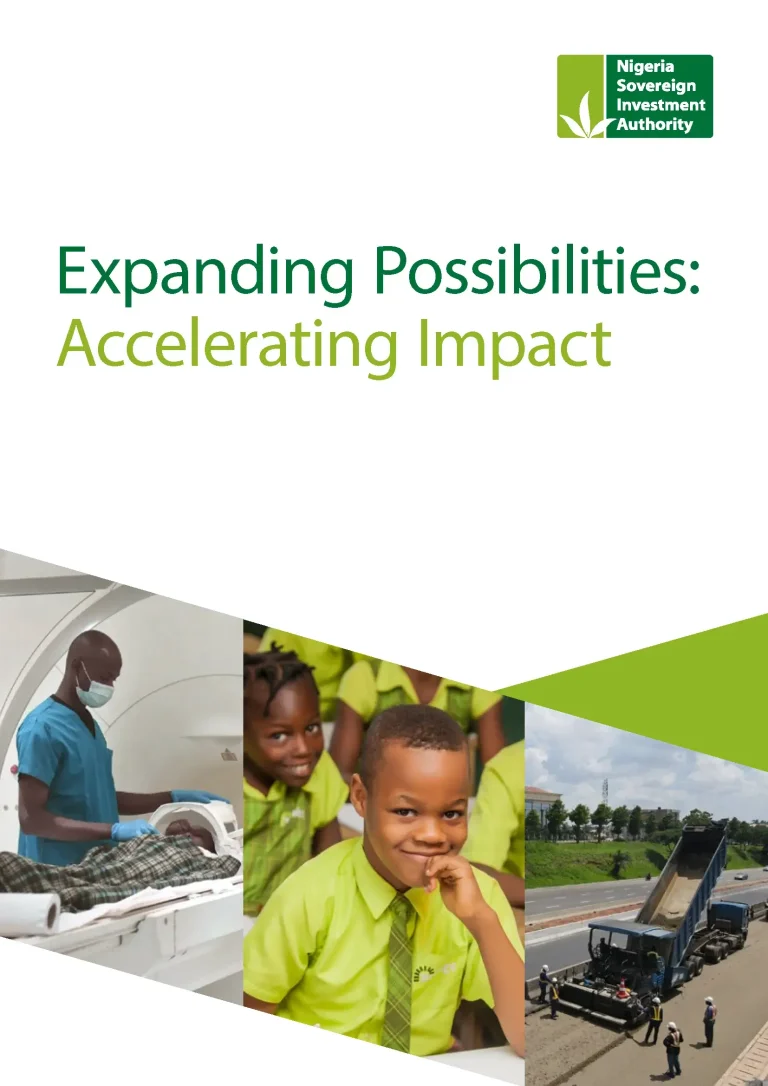 Nigeria
Sovereign
Investment
Authority

Expanding Possibilities:
Accelerating Impact